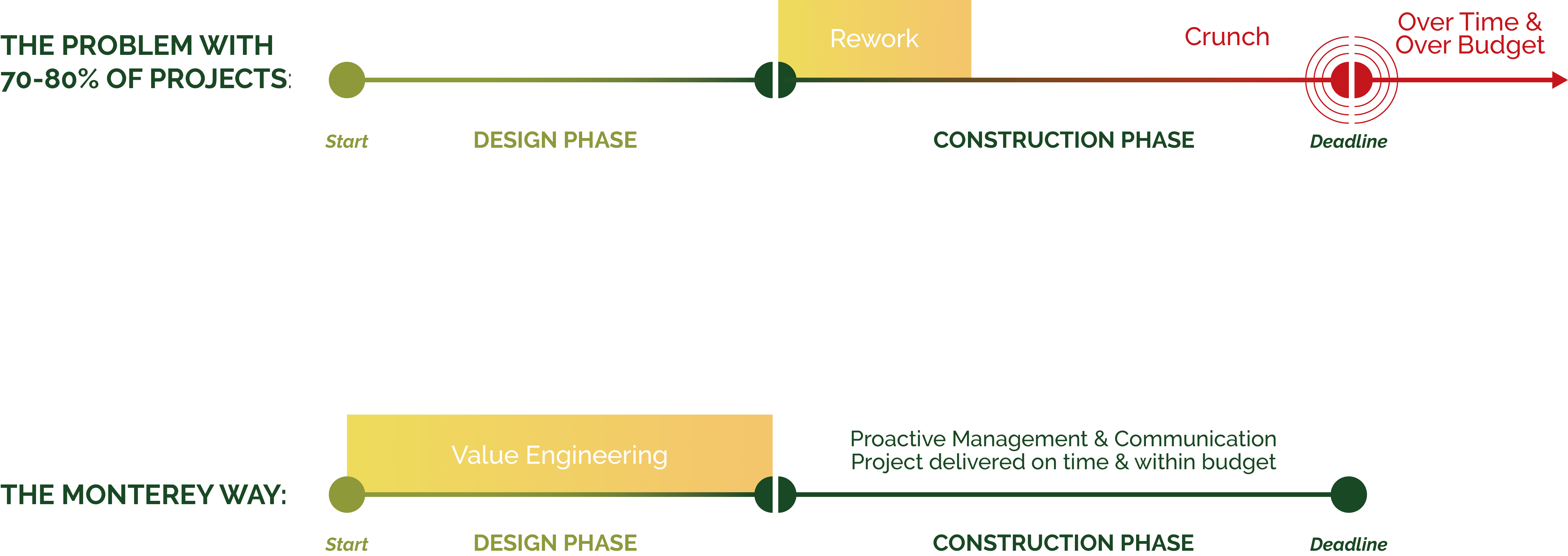 THE PROBLEM WITH 70-80% OF PROJECTS:

Rework

Crunch

Over Time & Over Budget

Start

DESIGN PHASE

CONSTRUCTION PHASE

Deadline

THE MONTEREY WAY:

Value Engineering

Proactive Management & Communication
Project delivered on time & within budget

Start

DESIGN PHASE

CONSTRUCTION PHASE

Deadline